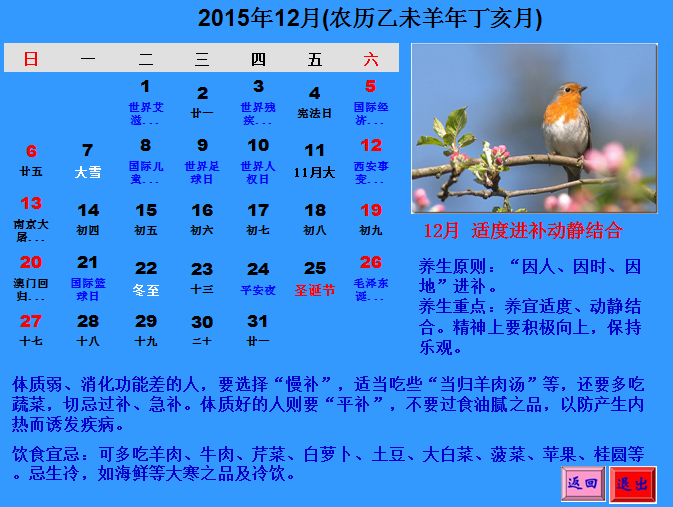 2015年12月(农历乙未羊年丁亥月)

| 日 | 一 | 二 | 三 | 四 | 五 | 六 |
|---|---|---|---|---|---|---|
| | | 1 世界艾滋... | 2 廿一 | 3 世界残疾... | 4 宪法日 | 5 国际经济... |
| 6 廿五 | 7 大雪 | 8 国际儿童... | 9 世界足球日 | 10 世界人权日 | 11 11月大 | 12 西安事变... |
| 13 南京大屠... | 14 初四 | 15 初五 | 16 初六 | 17 初七 | 18 初八 | 19 初九 |
| 20 澳门回归... | 21 国际篮球日 | 22 冬至 | 23 十三 | 24 平安夜 | 25 圣诞节 | 26 毛泽东诞... |
| 27 十七 | 28 十八 | 29 十九 | 30 二十 | 31 廿一 | | |

12月 适度进补动静结合

养生原则：“因人、因时、因地”进补。
养生重点：养宜适度、动静结合。精神上要积极向上，保持乐观。

体质弱、消化功能差的人，要选择“慢补”，适当吃些“当归羊肉汤”等，还要多吃蔬菜，切忌过补、急补。体质好的人则要“平补”，不要过食油腻之品，以防产生内热而诱发疾病。

饮食宜忌：可多吃羊肉、牛肉、芹菜、白萝卜、土豆、大白菜、菠菜、苹果、桂圆等。忌生冷，如海鲜等大寒之品及冷饮。

返回 退出